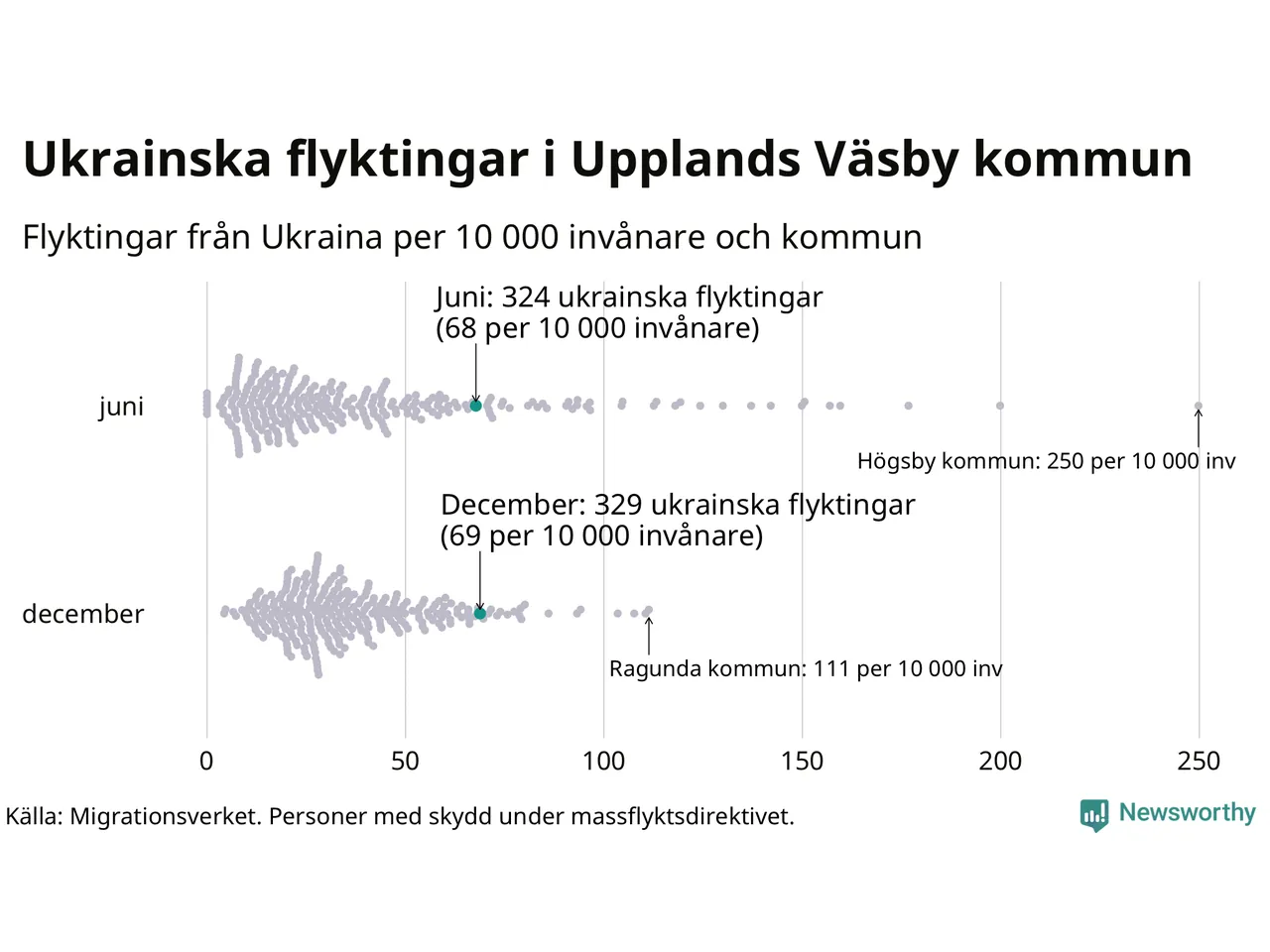 Ukrainska flyktingar i Upplands Väsby kommun

Flyktingar från Ukraina per 10 000 invånare och kommun

Juni: 324 ukrainska flyktingar
(68 per 10 000 invånare)

juni

Högsby kommun: 250 per 10 000 inv

December: 329 ukrainska flyktingar
(69 per 10 000 invånare)

december

Ragunda kommun: 111 per 10 000 inv

0 50 100 150 200 250

Källa: Migrationsverket. Personer med skydd under massflyktsdirektivet.

Newsworthy